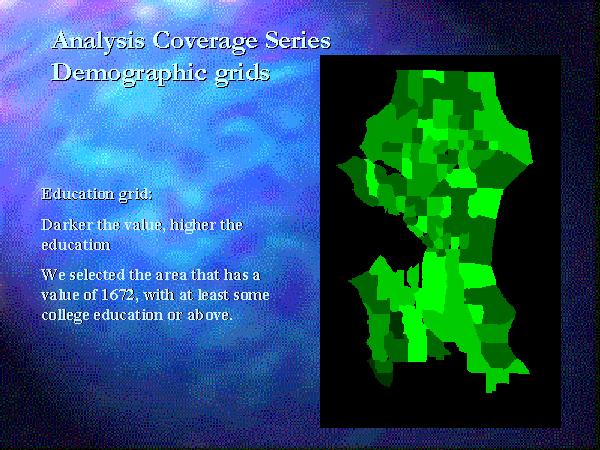 Analysis Coverage Series
Demographic grids

Education grid:

Darker the value, higher the education

We selected the area that has a value of 1672, with at least some college education or above.